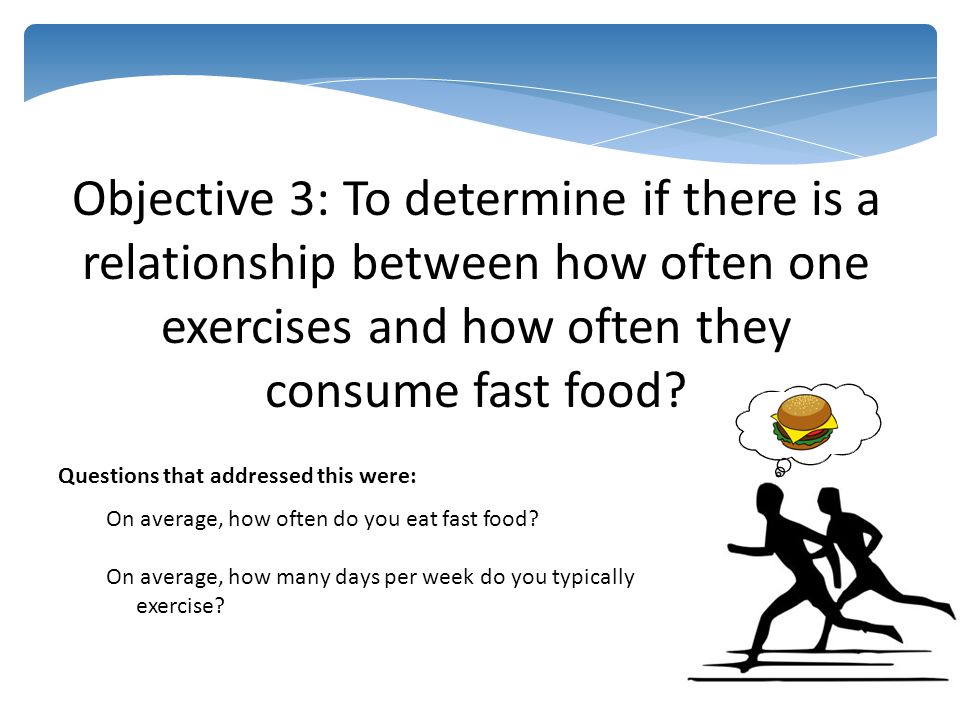 Objective 3: To determine if there is a relationship between how often one exercises and how often they consume fast food?

Questions that addressed this were:

On average, how often do you eat fast food?

On average, how many days per week do you typically exercise?